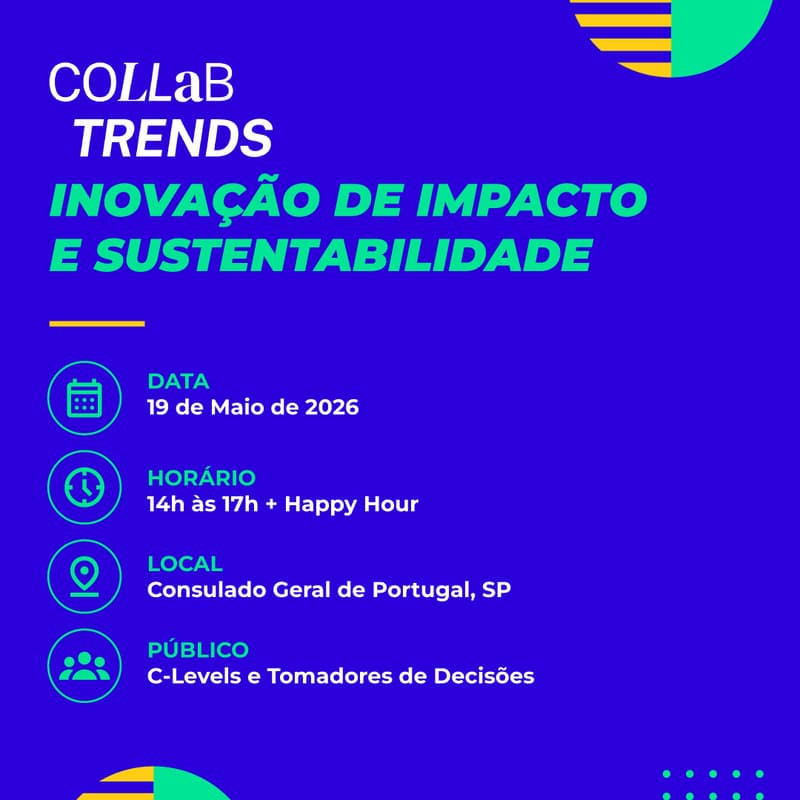 COLLaB
TRENDS

INOVAÇÃO DE IMPACTO E SUSTENTABILIDADE

DATA
19 de Maio de 2026

HORÁRIO
14h às 17h + Happy Hour

LOCAL
Consulado Geral de Portugal, SP

PÚBLICO
C-Levels e Tomadores de Decisões